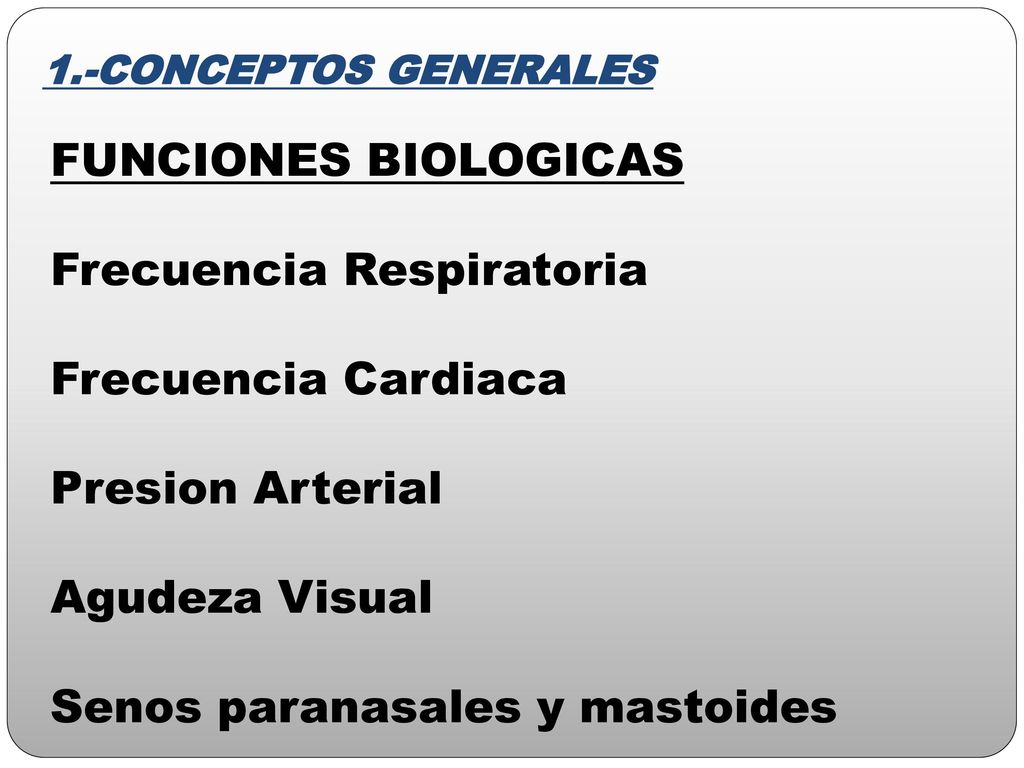 1.-CONCEPTOS GENERALES

FUNCIONES BIOLOGICAS

Frecuencia Respiratoria

Frecuencia Cardiaca

Presion Arterial

Agudeza Visual

Senos paranasales y mastoides